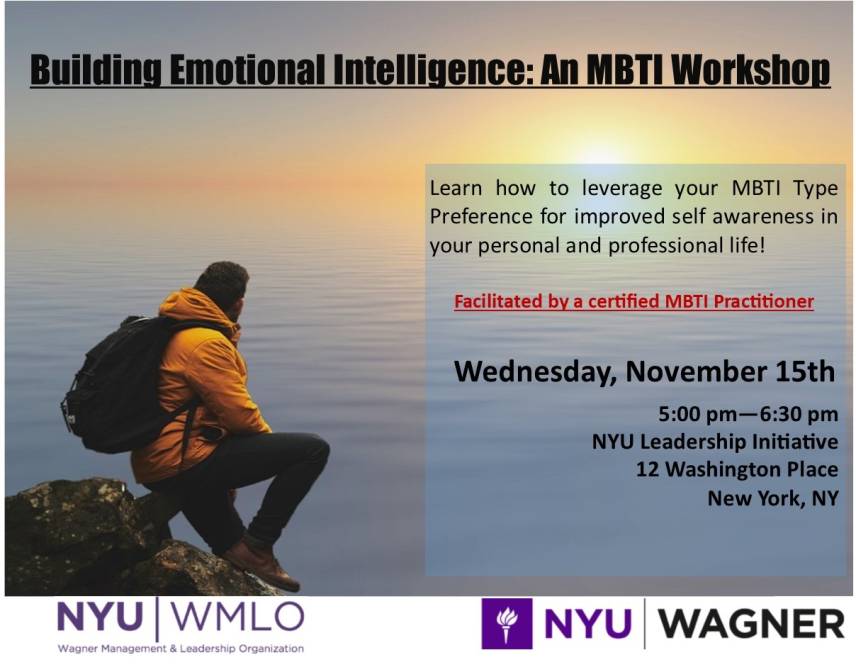 Building Emotional Intelligence: An MBTI Workshop

Learn how to leverage your MBTI Type Preference for improved self awareness in your personal and professional life!

Facilitated by a certified MBTI Practitioner

Wednesday, November 15th

5:00 pm—6:30 pm
NYU Leadership Initiative
12 Washington Place
New York, NY

NYU | WMLO
Wagner Management & Leadership Organization

NYU | WAGNER